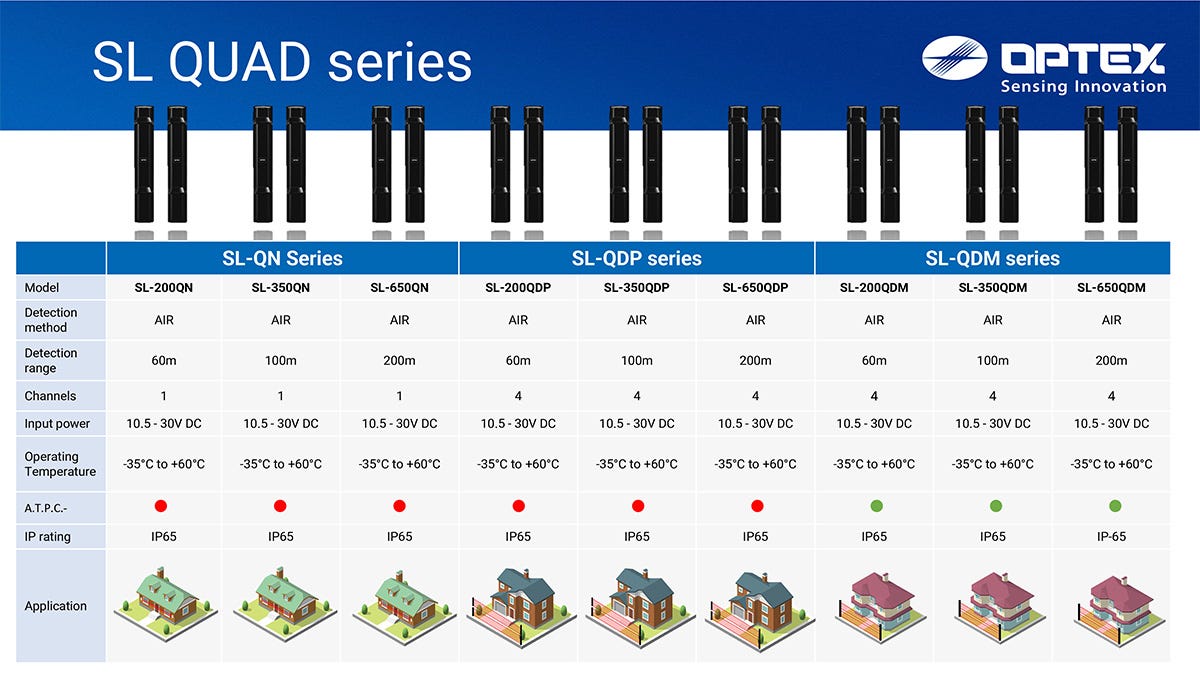 SL QUAD series

OPTEX
Sensing Innovation

| | SL-QN Series | | | SL-QDP series | | | SL-QDM series | | |
|---|---|---|---|---|---|---|---|---|---|
| Model | SL-200QN | SL-350QN | SL-650QN | SL-200QDP | SL-350QDP | SL-650QDP | SL-200QDM | SL-350QDM | SL-650QDM |
| Detection method | AIR | AIR | AIR | AIR | AIR | AIR | AIR | AIR | AIR |
| Detection range | 60m | 100m | 200m | 60m | 100m | 200m | 60m | 100m | 200m |
| Channels | 1 | 1 | 1 | 4 | 4 | 4 | 4 | 4 | 4 |
| Input power | 10.5 - 30V DC | 10.5 - 30V DC | 10.5 - 30V DC | 10.5 - 30V DC | 10.5 - 30V DC | 10.5 - 30V DC | 10.5 - 30V DC | 10.5 - 30V DC | 10.5 - 30V DC |
| Operating Temperature | -35°C to +60°C | -35°C to +60°C | -35°C to +60°C | -35°C to +60°C | -35°C to +60°C | -35°C to +60°C | -35°C to +60°C | -35°C to +60°C | -35°C to +60°C |
| A.T.P.C.- | | | | | | | | | |
| IP rating | IP65 | IP65 | IP65 | IP65 | IP65 | IP65 | IP65 | IP65 | IP-65 |
| Application | | | | | | | | | |